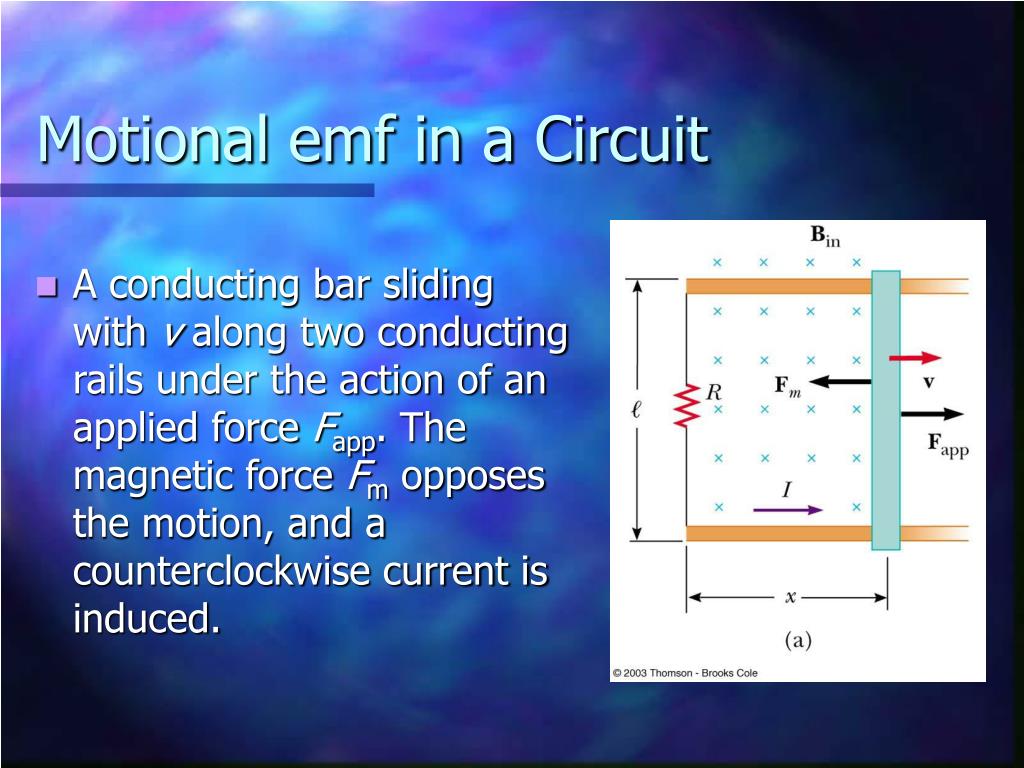 Motional emf in a Circuit

A conducting bar sliding with $v$ along two conducting rails under the action of an applied force $F_{app}$. The magnetic force $F_m$ opposes the motion, and a counterclockwise current is induced.

$\mathbf{B}_{in}$

$\ell$

$R$

$\mathbf{F}_m$

$\mathbf{v}$

$\mathbf{F}_{app}$

$I$

$x$

(a)

© 2003 Thomson - Brooks Cole